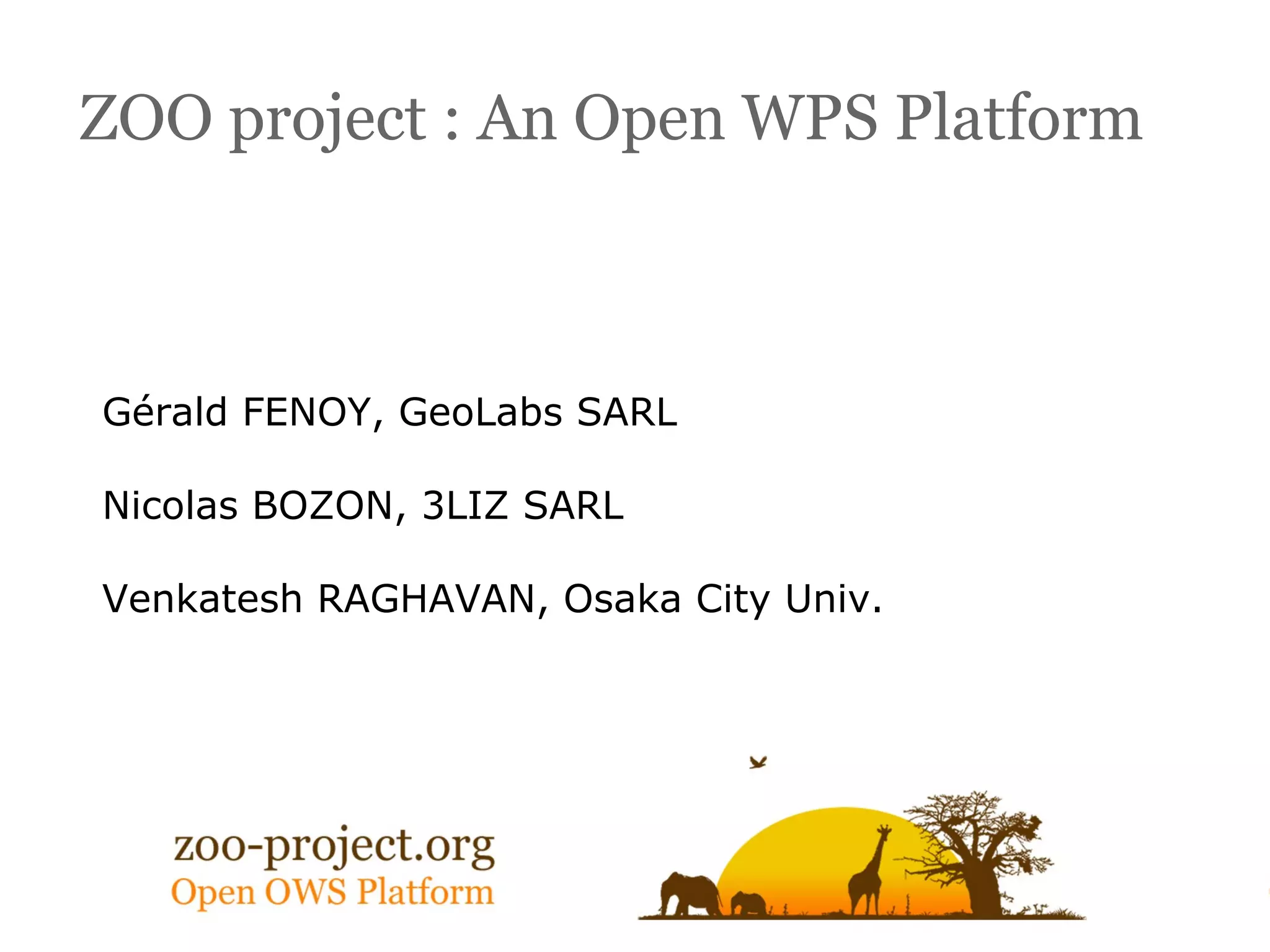 ZOO project : An Open WPS Platform

Gérald FENOY, GeoLabs SARL

Nicolas BOZON, 3LIZ SARL

Venkatesh RAGHAVAN, Osaka City Univ.

zoo-project.org
Open OWS Platform